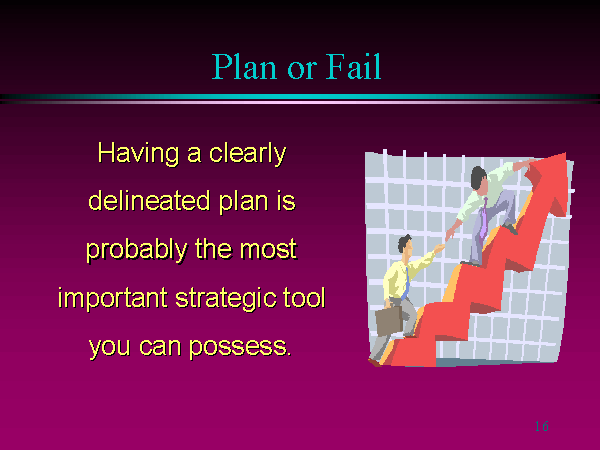 Plan or Fail

Having a clearly delineated plan is probably the most important strategic tool you can possess.

16